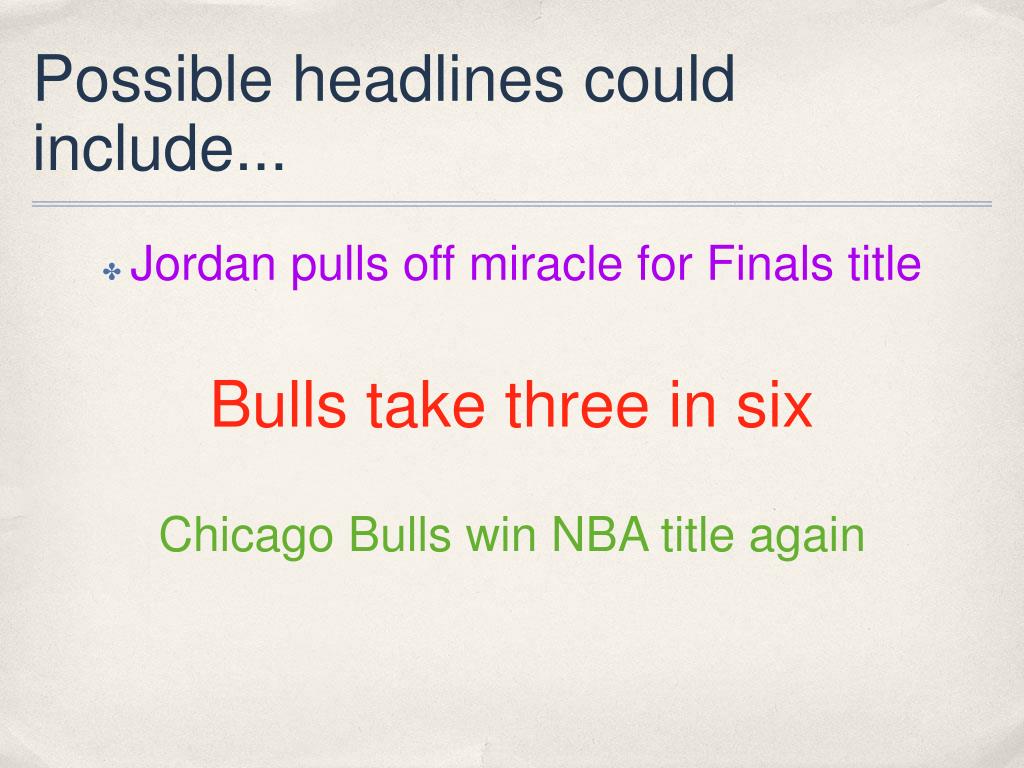 Possible headlines could include...

Jordan pulls off miracle for Finals title

Bulls take three in six

Chicago Bulls win NBA title again